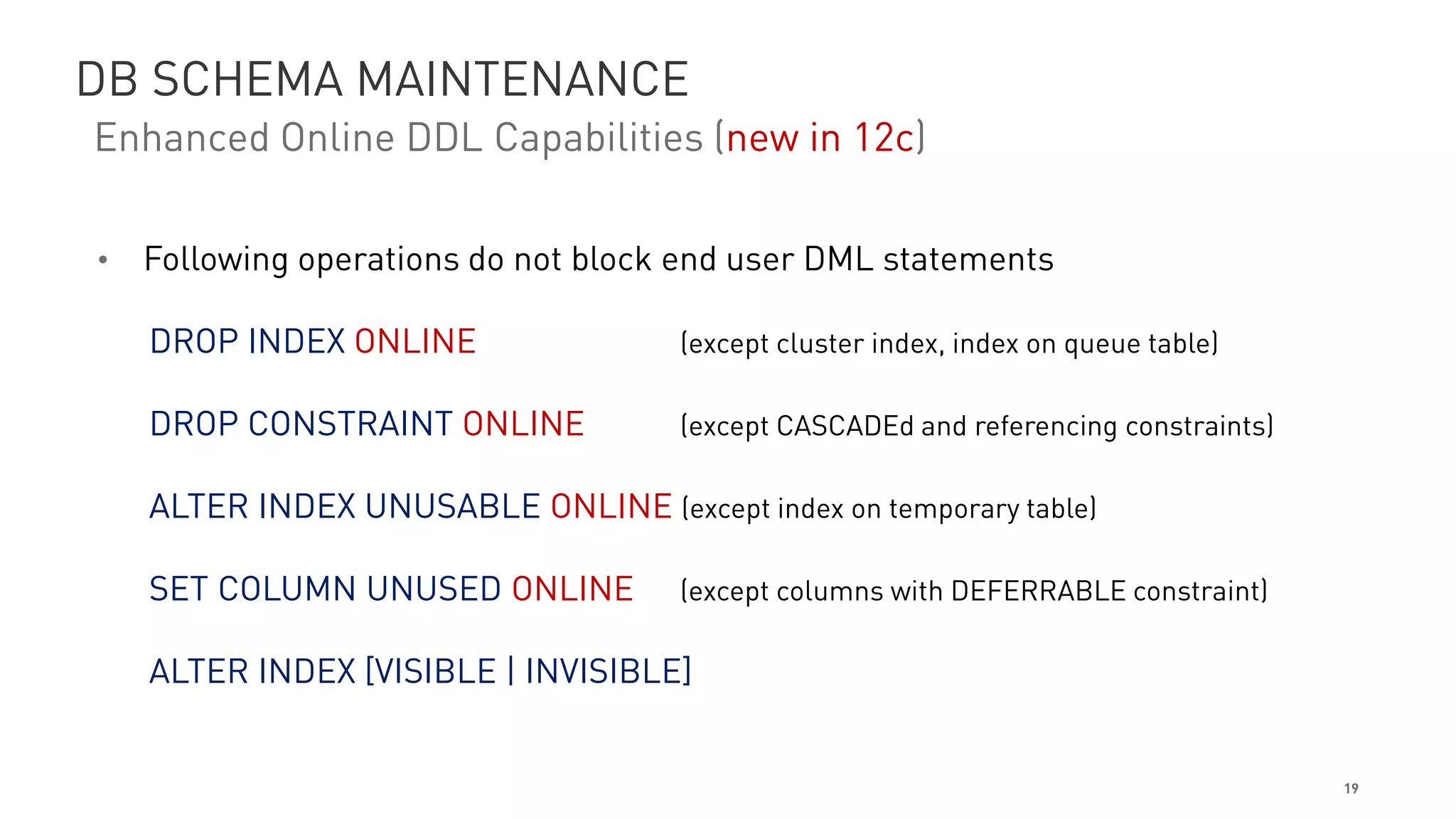 DB SCHEMA MAINTENANCE
Enhanced Online DDL Capabilities (new in 12c)

• Following operations do not block end user DML statements

DROP INDEX ONLINE (except cluster index, index on queue table)

DROP CONSTRAINT ONLINE (except CASCADEd and referencing constraints)

ALTER INDEX UNUSABLE ONLINE (except index on temporary table)

SET COLUMN UNUSED ONLINE (except columns with DEFERRABLE constraint)

ALTER INDEX [VISIBLE | INVISIBLE]

19